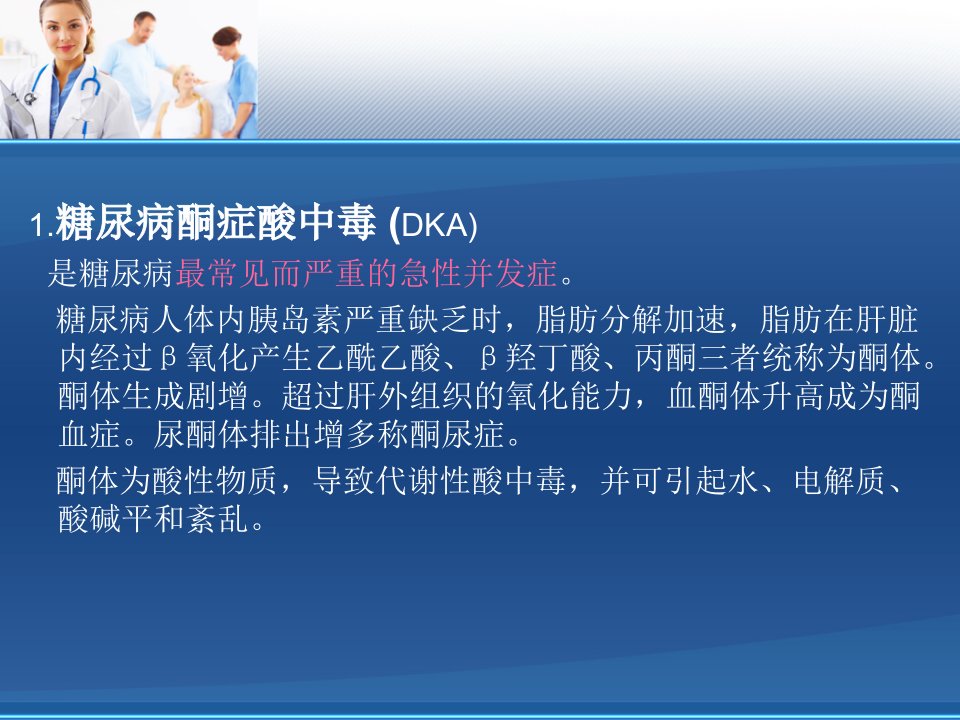 1.糖尿病酮症酸中毒 (DKA)

是糖尿病最常见而严重的急性并发症。

糖尿病人体内胰岛素严重缺乏时，脂肪分解加速，脂肪在肝脏内经过β氧化产生乙酰乙酸、β羟丁酸、丙酮三者统称为酮体。酮体生成剧增。超过肝外组织的氧化能力，血酮体升高成为酮血症。尿酮体排出增多称酮尿症。

酮体为酸性物质，导致代谢性酸中毒，并可引起水、电解质、酸碱平和紊乱。